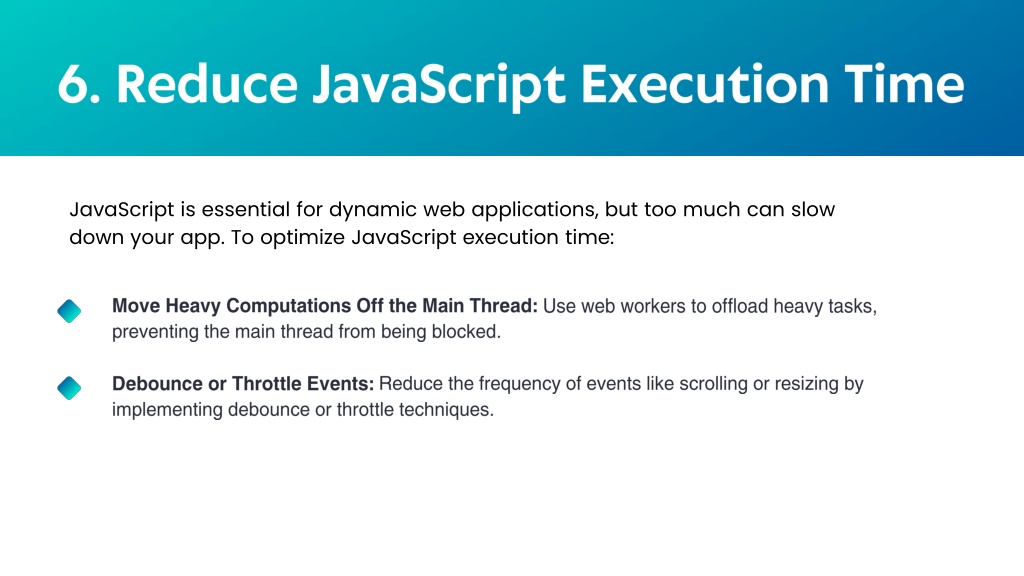 6. Reduce JavaScript Execution Time

JavaScript is essential for dynamic web applications, but too much can slow down your app. To optimize JavaScript execution time:

Move Heavy Computations Off the Main Thread: Use web workers to offload heavy tasks, preventing the main thread from being blocked.

Debounce or Throttle Events: Reduce the frequency of events like scrolling or resizing by implementing debounce or throttle techniques.